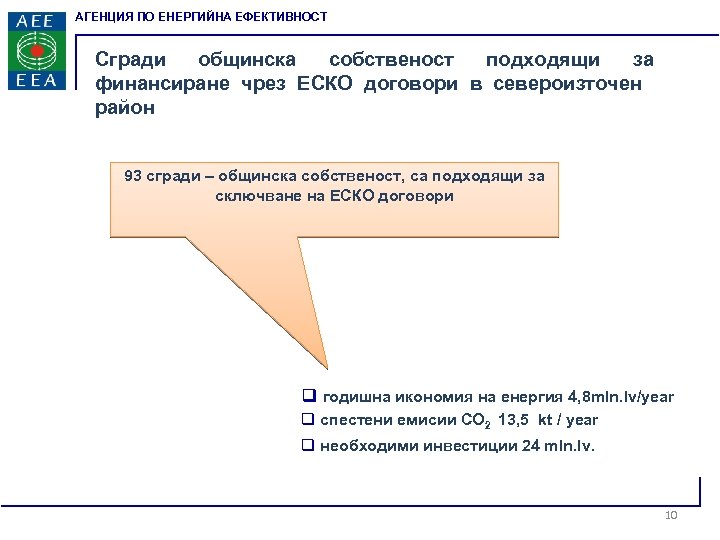 AEE
EEA

АГЕНЦИЯ ПО ЕНЕРГИЙНА ЕФЕКТИВНОСТ

Сгради общинска собственост подходящи за финансиране чрез ЕСКО договори в североизточен район

93 сгради – общинска собственост, са подходящи за сключване на ЕСКО договори

❑ годишна икономия на енергия 4,8mln.lv/year

❑ спестени емисии $CO_2$ 13,5 kt / year

❑ необходими инвестиции 24 mln.lv.

10